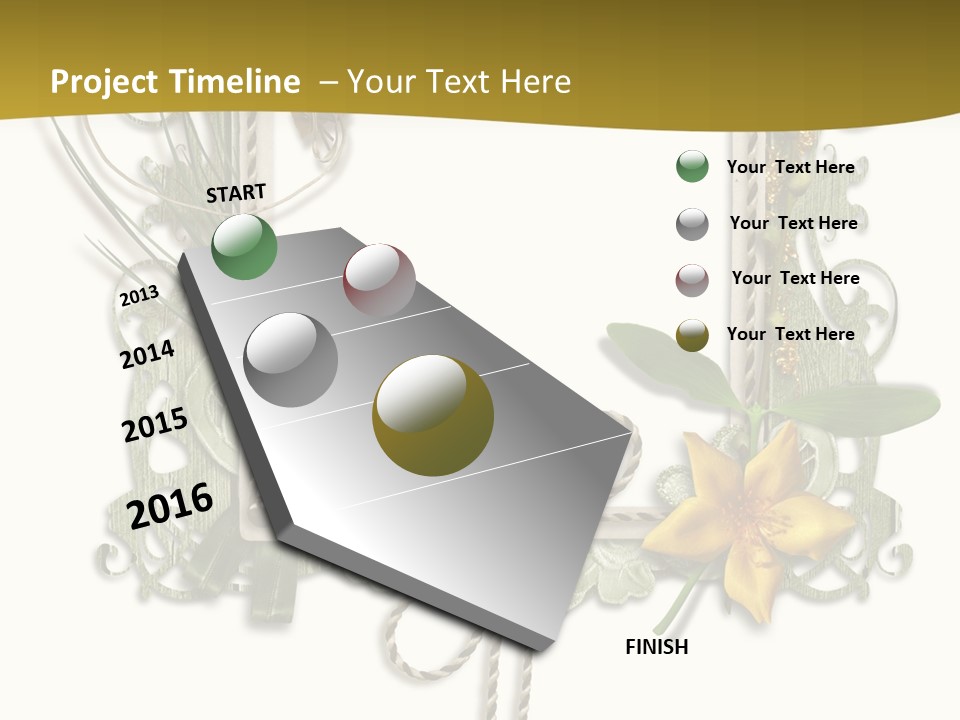 Project Timeline – Your Text Here

START

2013

2014

2015

2016

FINISH

Your Text Here

Your Text Here

Your Text Here

Your Text Here